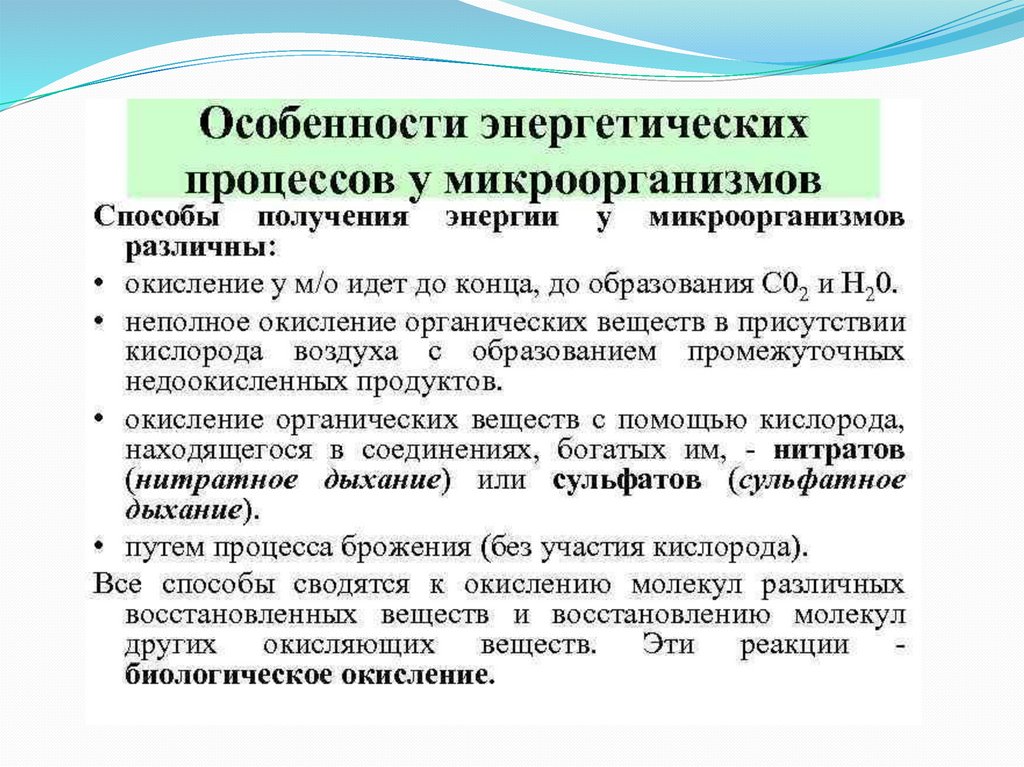 Особенности энергетических процессов у микроорганизмов

Способы получения энергии у микроорганизмов различны:

• окисление у м/о идет до конца, до образования $C0_2$ и $H_20$.

• неполное окисление органических веществ в присутствии кислорода воздуха с образованием промежуточных недоокисленных продуктов.

• окисление органических веществ с помощью кислорода, находящегося в соединениях, богатых им, - нитратов (нитратное дыхание) или сульфатов (сульфатное дыхание).

• путем процесса брожения (без участия кислорода).

Все способы сводятся к окислению молекул различных восстановленных веществ и восстановлению молекул других окисляющих веществ. Эти реакции - биологическое окисление.